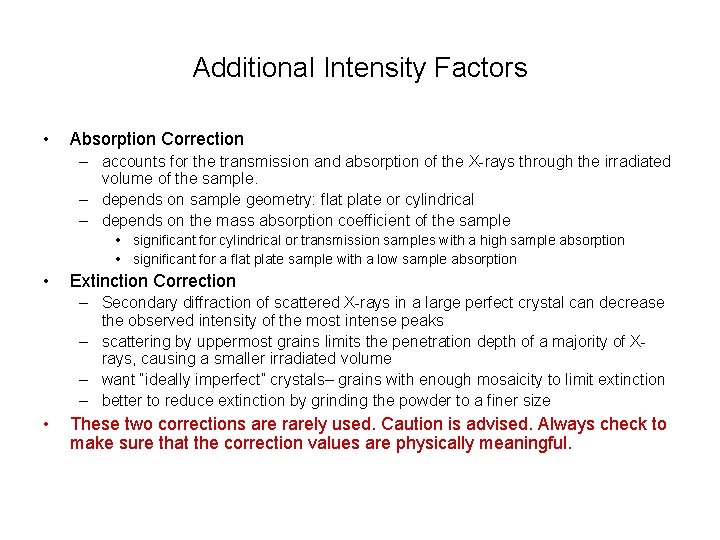 Additional Intensity Factors

• Absorption Correction
– accounts for the transmission and absorption of the X-rays through the irradiated volume of the sample.
– depends on sample geometry: flat plate or cylindrical
– depends on the mass absorption coefficient of the sample
• significant for cylindrical or transmission samples with a high sample absorption
• significant for a flat plate sample with a low sample absorption

• Extinction Correction
– Secondary diffraction of scattered X-rays in a large perfect crystal can decrease the observed intensity of the most intense peaks
– scattering by uppermost grains limits the penetration depth of a majority of X-rays, causing a smaller irradiated volume
– want "ideally imperfect" crystals– grains with enough mosaicity to limit extinction
– better to reduce extinction by grinding the powder to a finer size

• These two corrections are rarely used. Caution is advised. Always check to make sure that the correction values are physically meaningful.